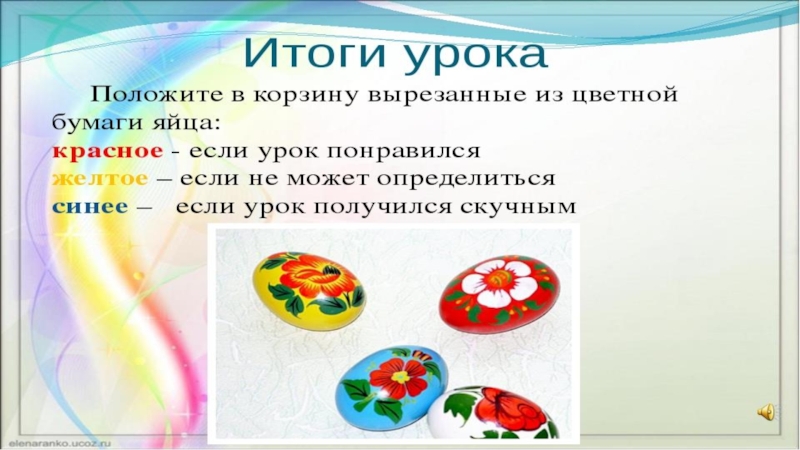 Итоги урока

Положите в корзину вырезанные из цветной бумаги яйца:
красное - если урок понравился
желтое – если не может определиться
синее – если урок получился скучным

elenaranko.ucoz.ru